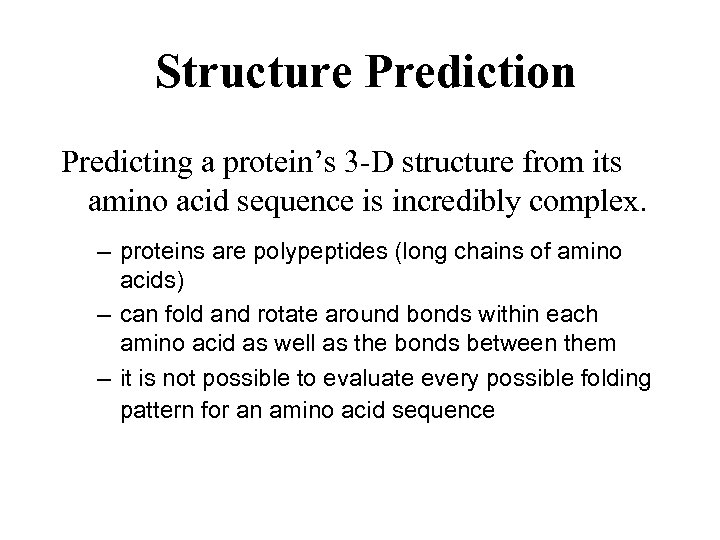 Structure Prediction

Predicting a protein’s 3-D structure from its amino acid sequence is incredibly complex.

– proteins are polypeptides (long chains of amino acids)

– can fold and rotate around bonds within each amino acid as well as the bonds between them

– it is not possible to evaluate every possible folding pattern for an amino acid sequence